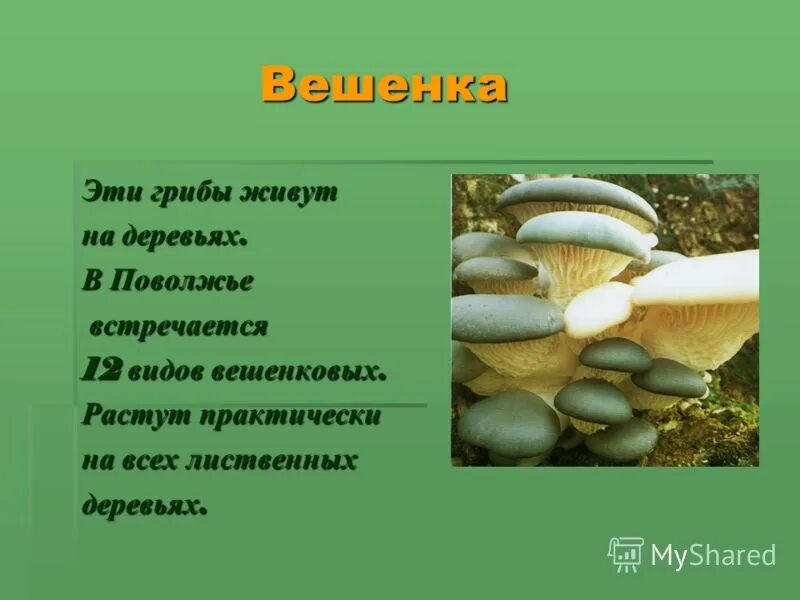 Вешенка

Эти грибы живут на деревьях. В Поволжье встречается 12 видов вешенковых. Растут практически на всех лиственных деревьях.

MyShared